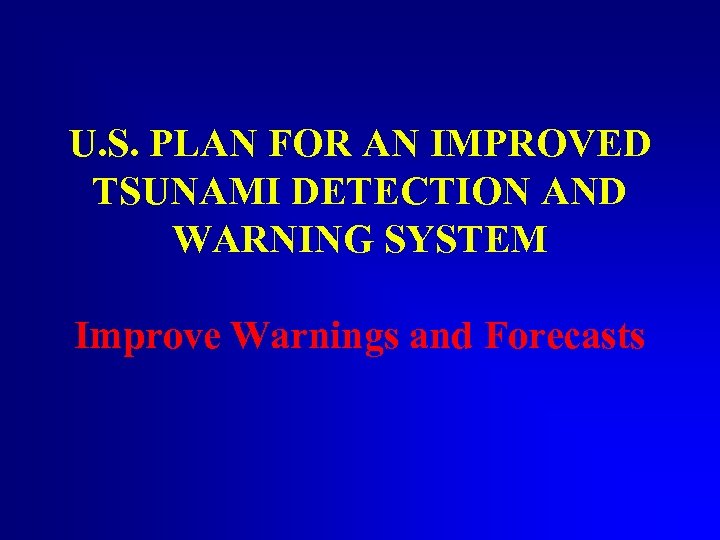 U.S. PLAN FOR AN IMPROVED TSUNAMI DETECTION AND WARNING SYSTEM

Improve Warnings and Forecasts